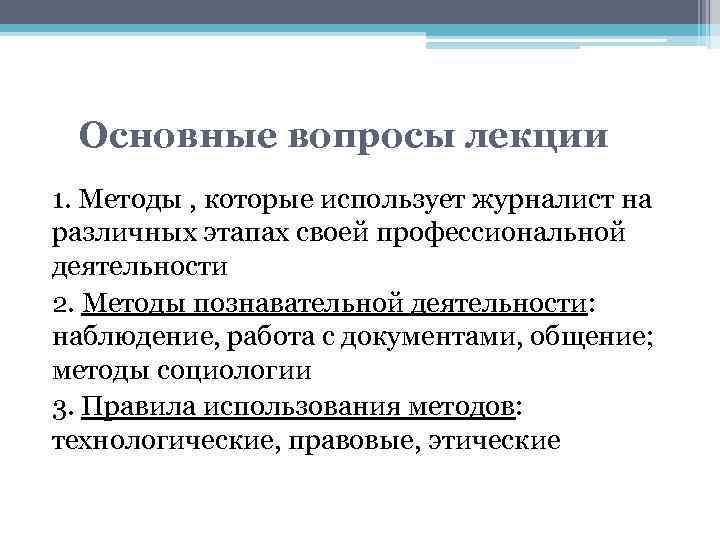 Основные вопросы лекции

1. Методы , которые использует журналист на различных этапах своей профессиональной деятельности

2. Методы познавательной деятельности: наблюдение, работа с документами, общение; методы социологии

3. Правила использования методов: технологические, правовые, этические